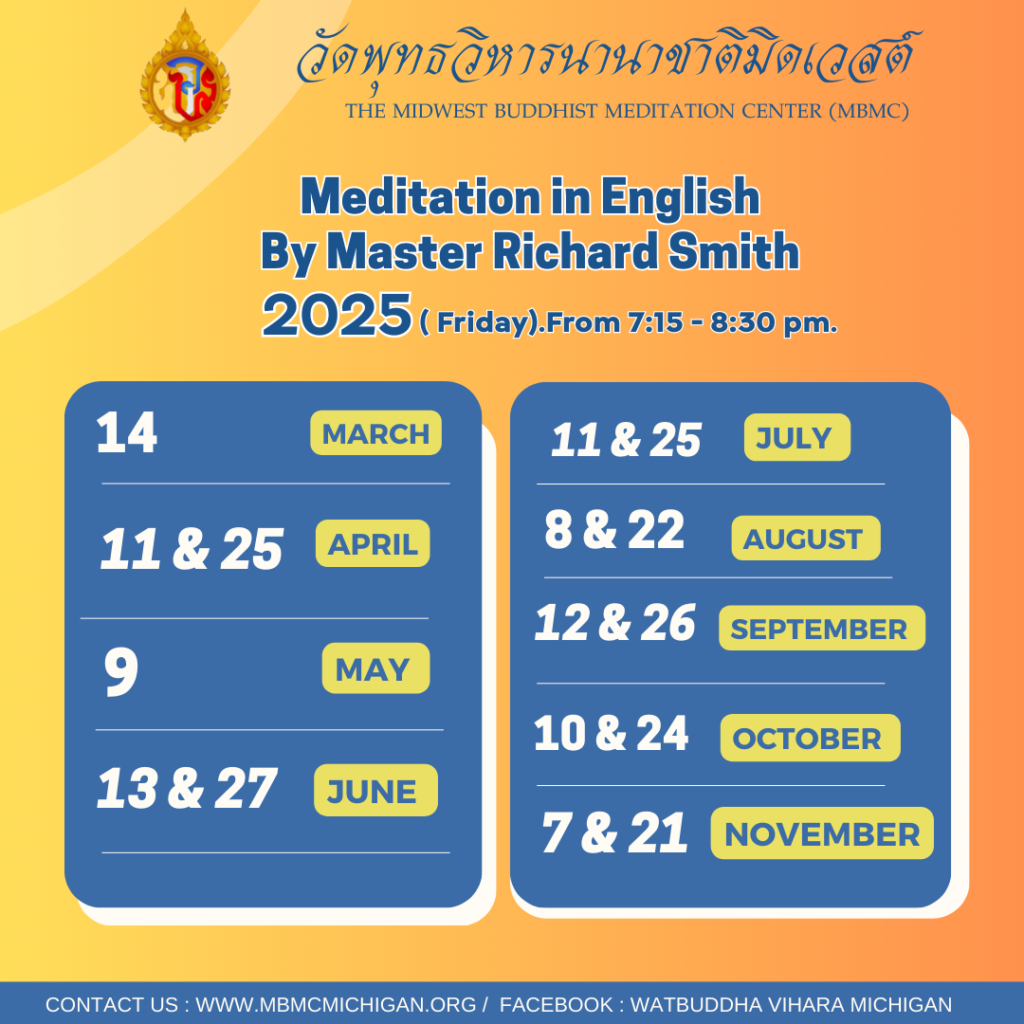 วัดพุทธวิหารนานาชาติมิดเวสต์
THE MIDWEST BUDDHIST MEDITATION CENTER (MBMC)

Meditation in English
By Master Richard Smith
2025 ( Friday).From 7:15 - 8:30 pm.

14 MARCH
11 & 25 APRIL
9 MAY
13 & 27 JUNE

11 & 25 JULY
8 & 22 AUGUST
12 & 26 SEPTEMBER
10 & 24 OCTOBER
7 & 21 NOVEMBER

CONTACT US : WWW.MBMCMICHIGAN.ORG / FACEBOOK : WATBUDDHA VIHARA MICHIGAN